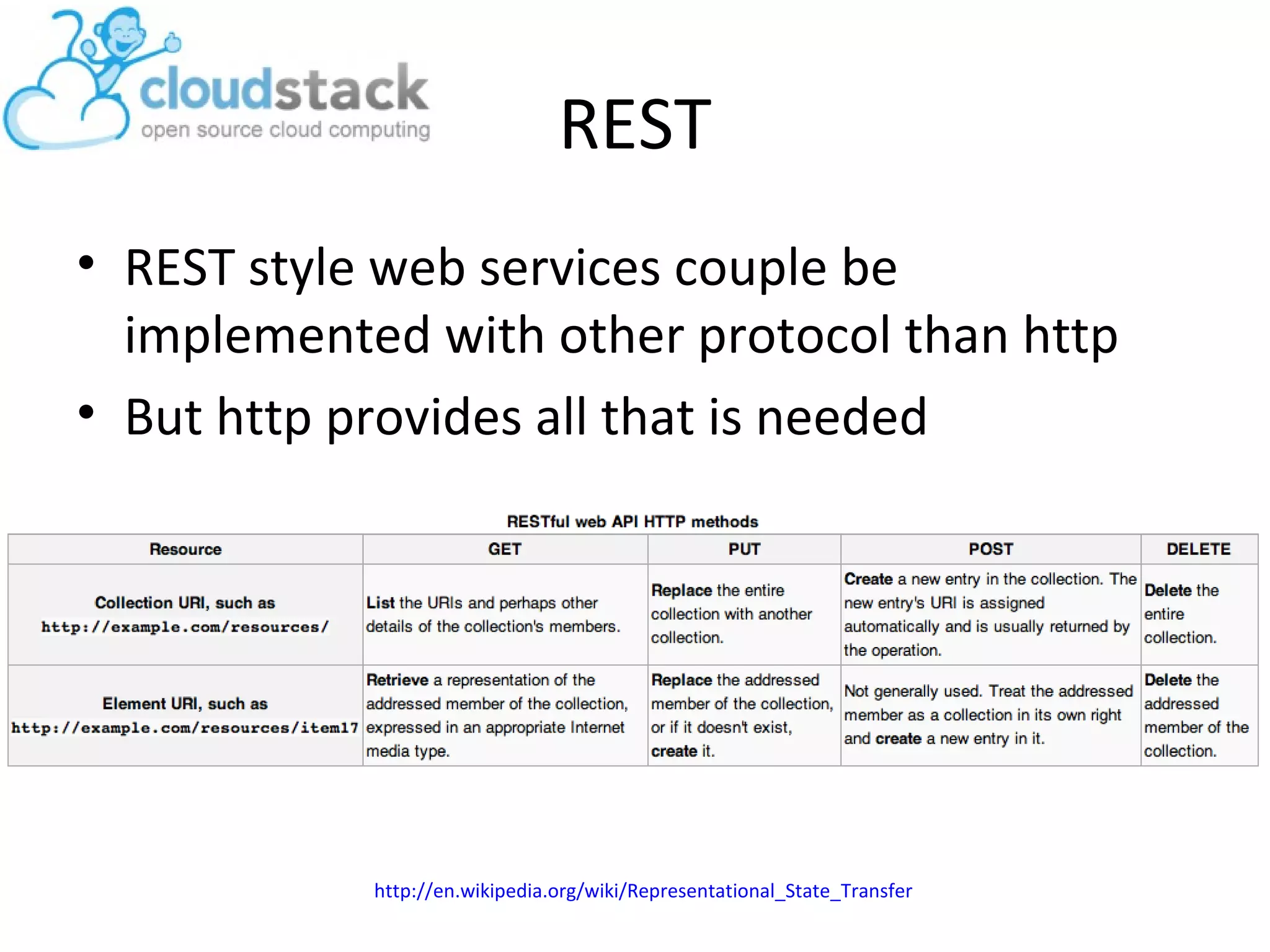 cloudstack
open source cloud computing

REST

• REST style web services couple be implemented with other protocol than http
• But http provides all that is needed

RESTful web API HTTP methods

| Resource | GET | PUT | POST | DELETE |
|---|---|---|---|---|
| Collection URI, such as http://example.com/resources/ | List the URIs and perhaps other details of the collection's members. | Replace the entire collection with another collection. | Create a new entry in the collection. The new entry's URI is assigned automatically and is usually returned by the operation. | Delete the entire collection. |
| Element URI, such as http://example.com/resources/item17 | Retrieve a representation of the addressed member of the collection, expressed in an appropriate Internet media type. | Replace the addressed member of the collection, or if it doesn't exist, create it. | Not generally used. Treat the addressed member as a collection in its own right and create a new entry in it. | Delete the addressed member of the collection. |

http://en.wikipedia.org/wiki/Representational_State_Transfer